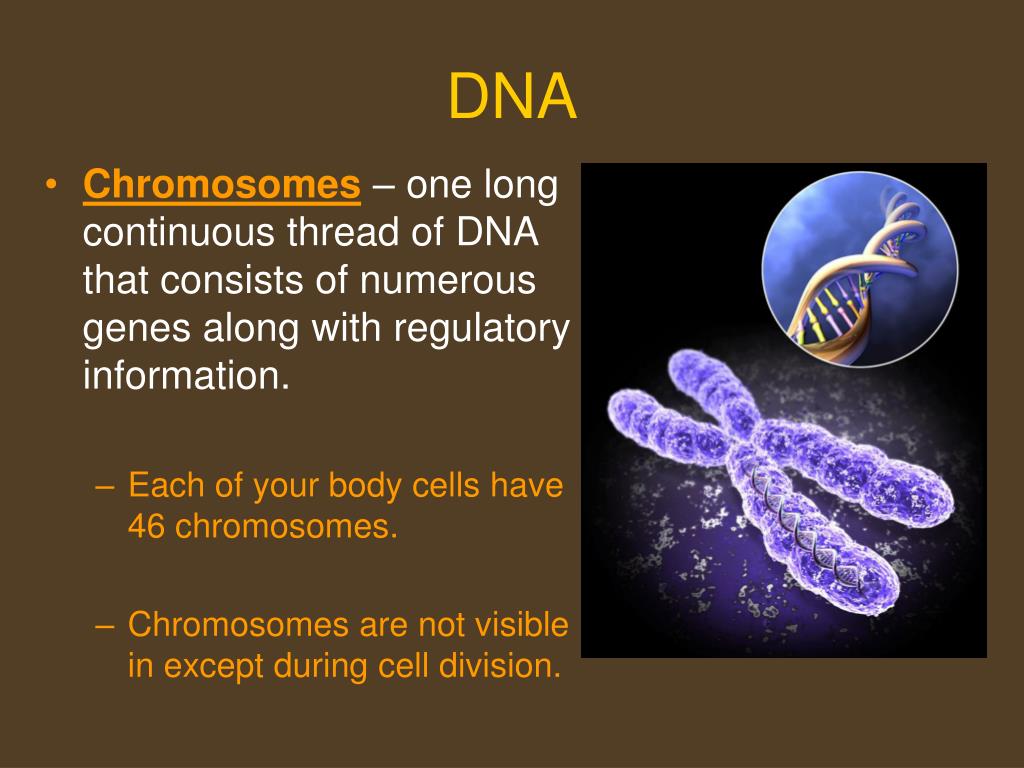 DNA

• Chromosomes – one long continuous thread of DNA that consists of numerous genes along with regulatory information.

– Each of your body cells have 46 chromosomes.

– Chromosomes are not visible in except during cell division.